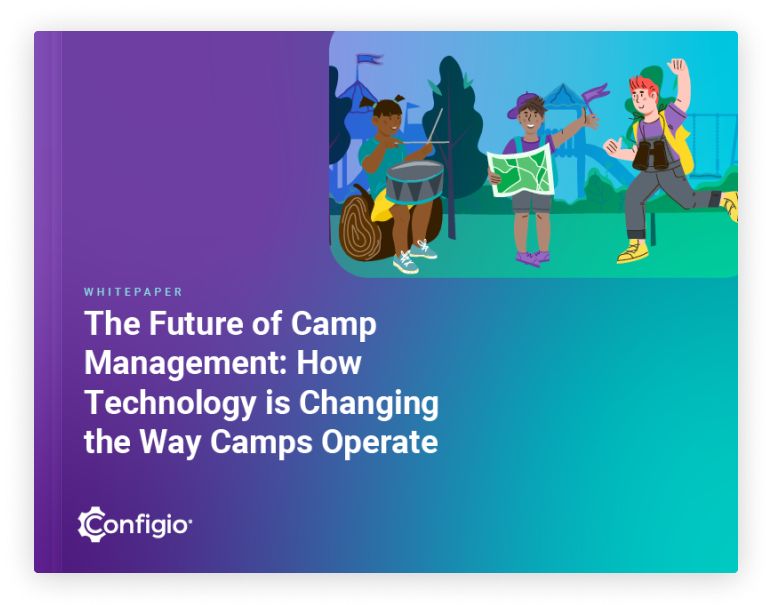 WHITEPAPER

The Future of Camp Management: How Technology is Changing the Way Camps Operate

Configio